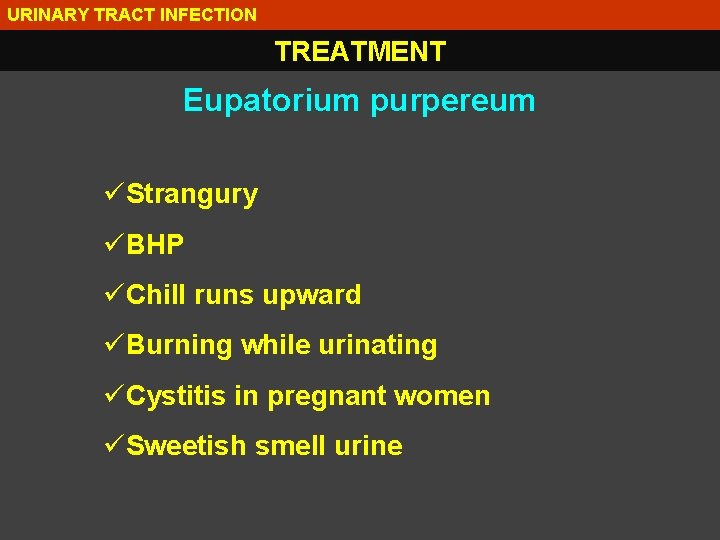 URINARY TRACT INFECTION

TREATMENT

Eupatorium purpereum

✓Strangury

✓BHP

✓Chill runs upward

✓Burning while urinating

✓Cystitis in pregnant women

✓Sweetish smell urine